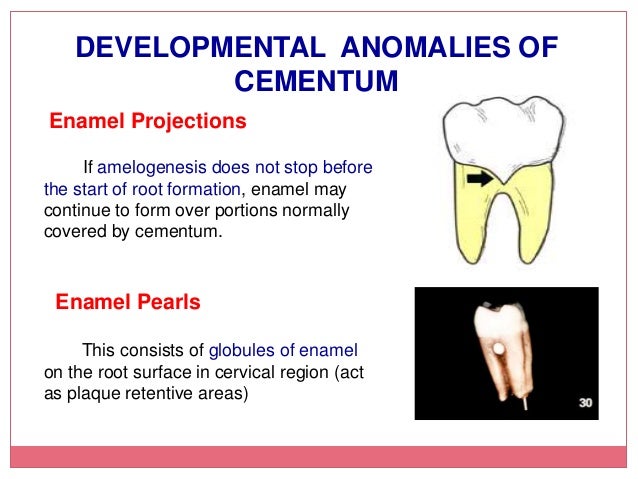 DEVELOPMENTAL ANOMALIES OF CEMENTUM

Enamel Projections

If amelogenesis does not stop before the start of root formation, enamel may continue to form over portions normally covered by cementum.

Enamel Pearls

This consists of globules of enamel on the root surface in cervical region (act as plaque retentive areas)

30